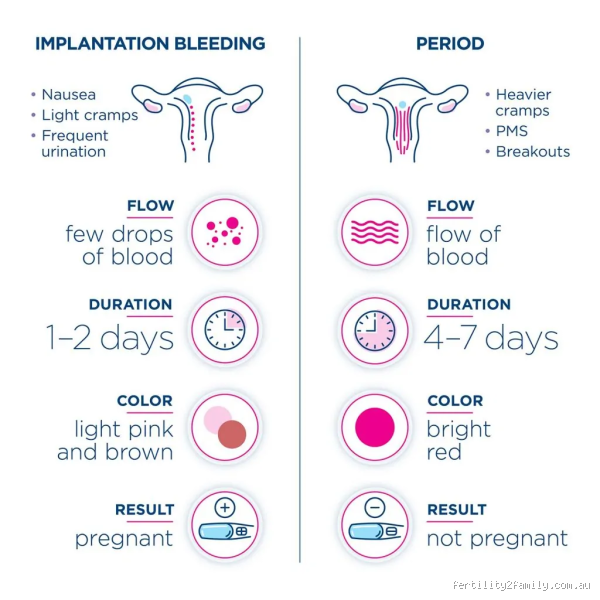 IMPLANTATION BLEEDING

• Nausea
• Light cramps
• Frequent urination

FLOW
few drops of blood

DURATION
1–2 days

COLOR
light pink and brown

RESULT
pregnant

PERIOD

• Heavier cramps
• PMS
• Breakouts

FLOW
flow of blood

DURATION
4–7 days

COLOR
bright red

RESULT
not pregnant

fertility2family.com.au